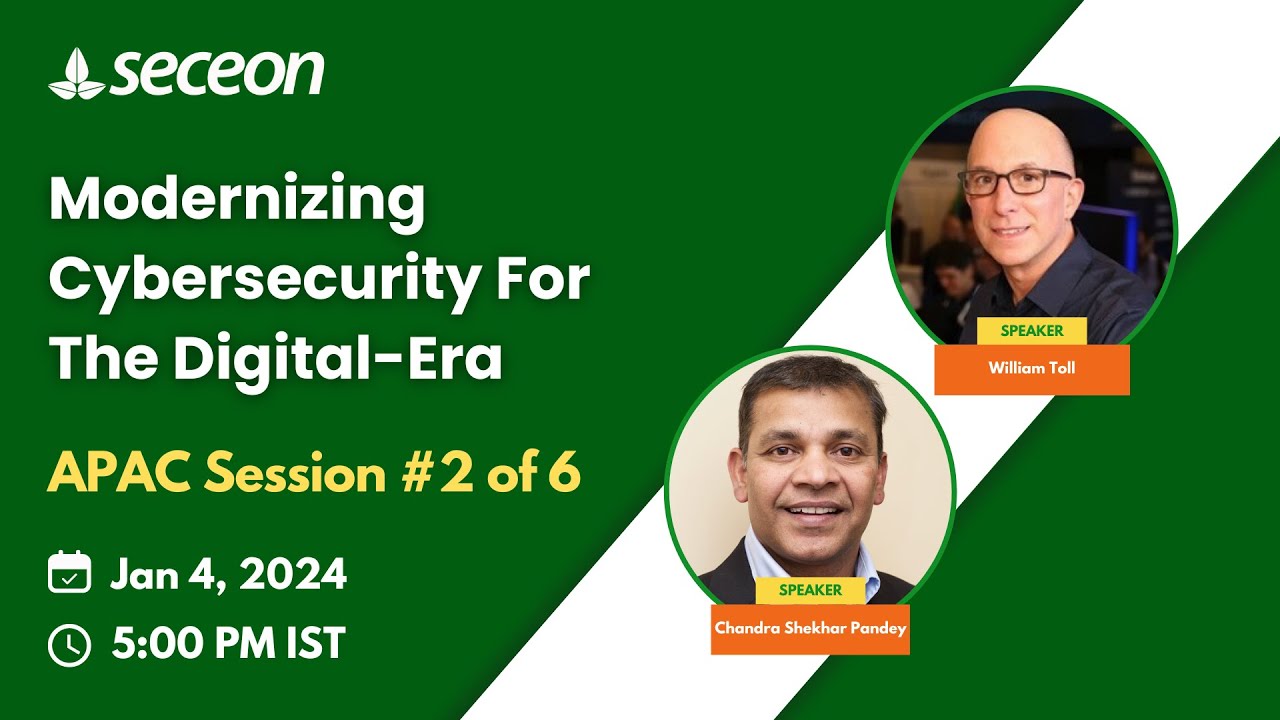 seceon

Modernizing Cybersecurity For The Digital-Era

APAC Session #2 of 6

Jan 4, 2024

5:00 PM IST

SPEAKER
William Toll

SPEAKER
Chandra Shekhar Pandey